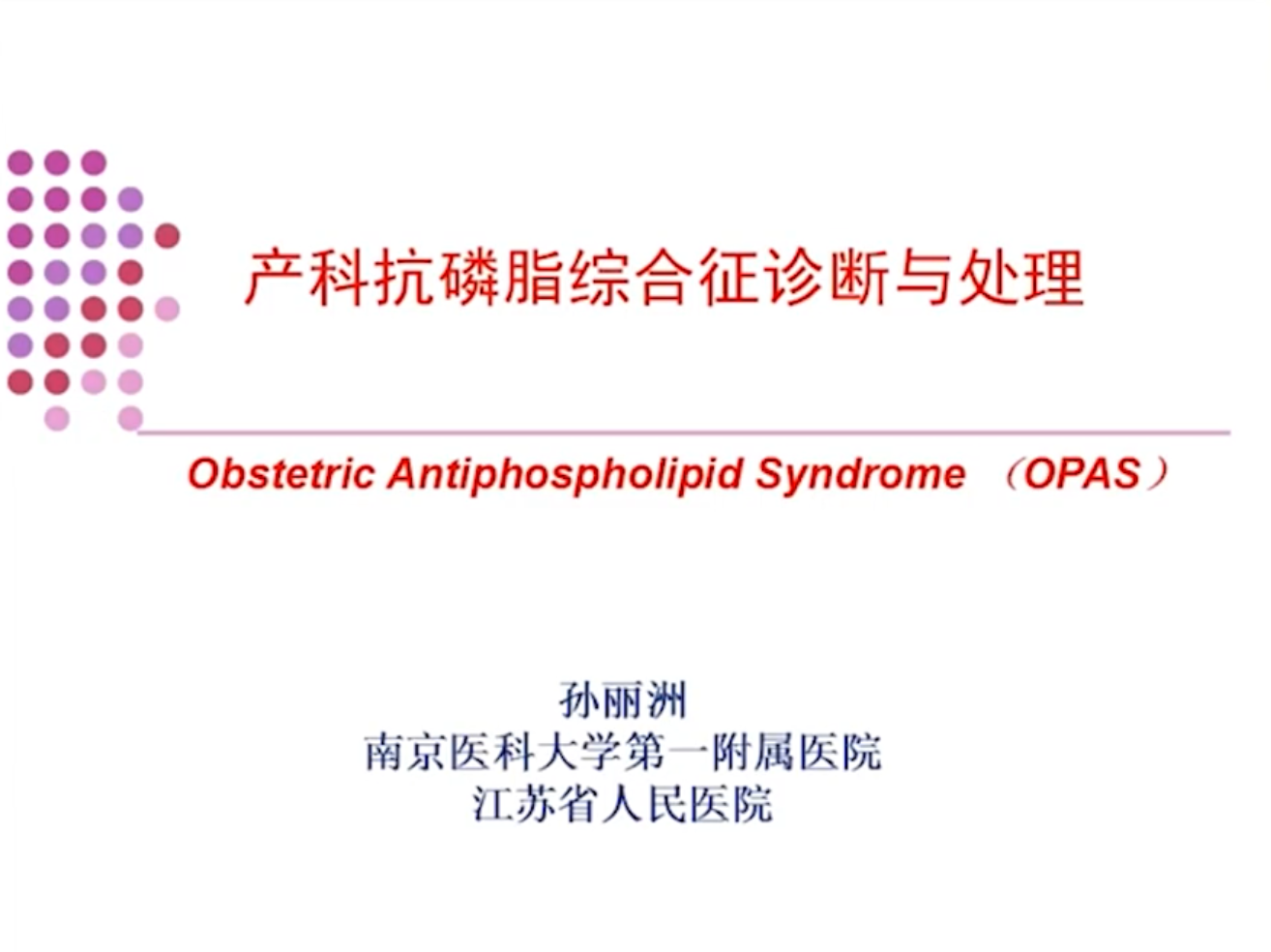 产科抗磷脂综合征诊断与处理

Obstetric Antiphospholipid Syndrome （OPAS）

孙丽洲
南京医科大学第一附属医院
江苏省人民医院